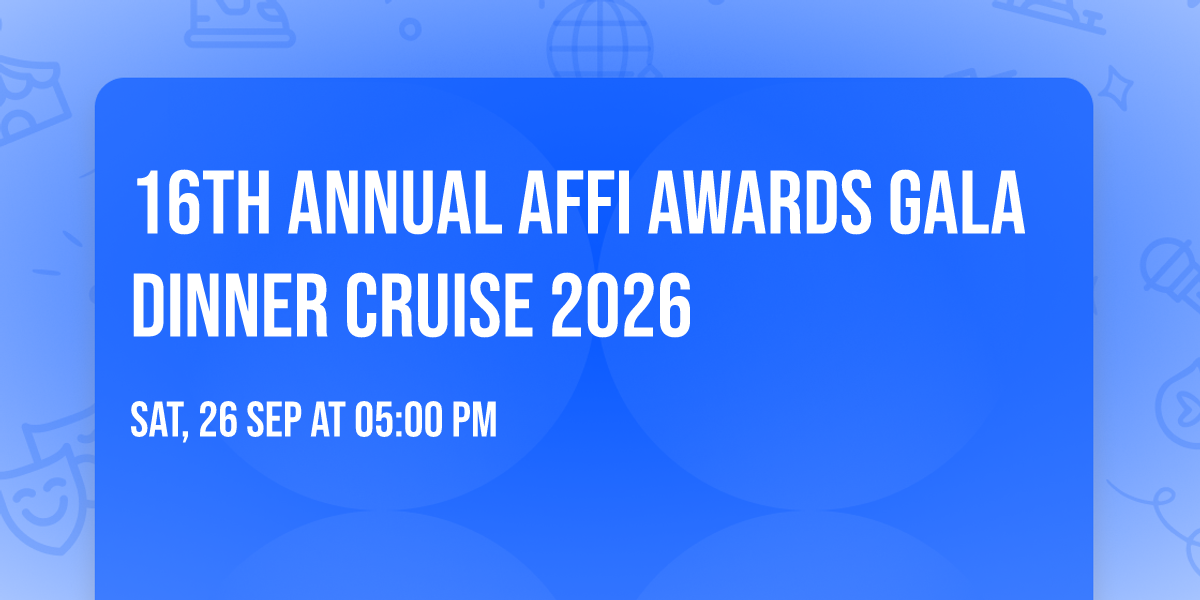 16TH ANNUAL AFFI AWARDS GALA DINNER CRUISE 2026

SAT, 26 SEP AT 05:00 PM